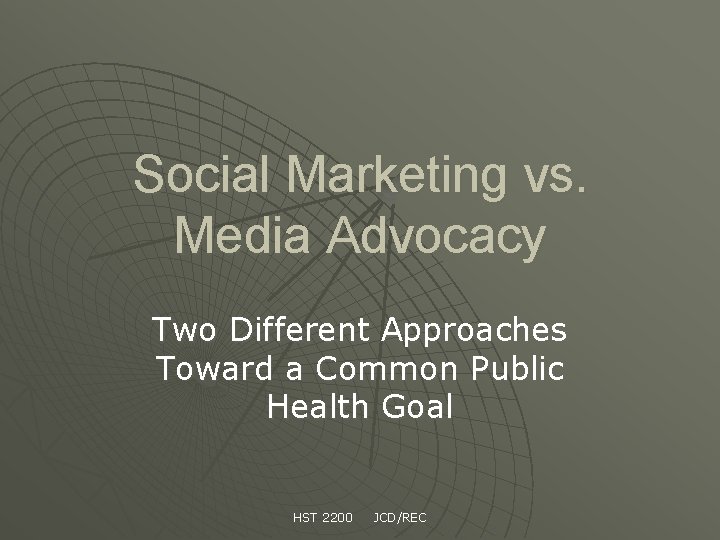 Social Marketing vs. Media Advocacy

Two Different Approaches Toward a Common Public Health Goal

HST 2200 JCD/REC